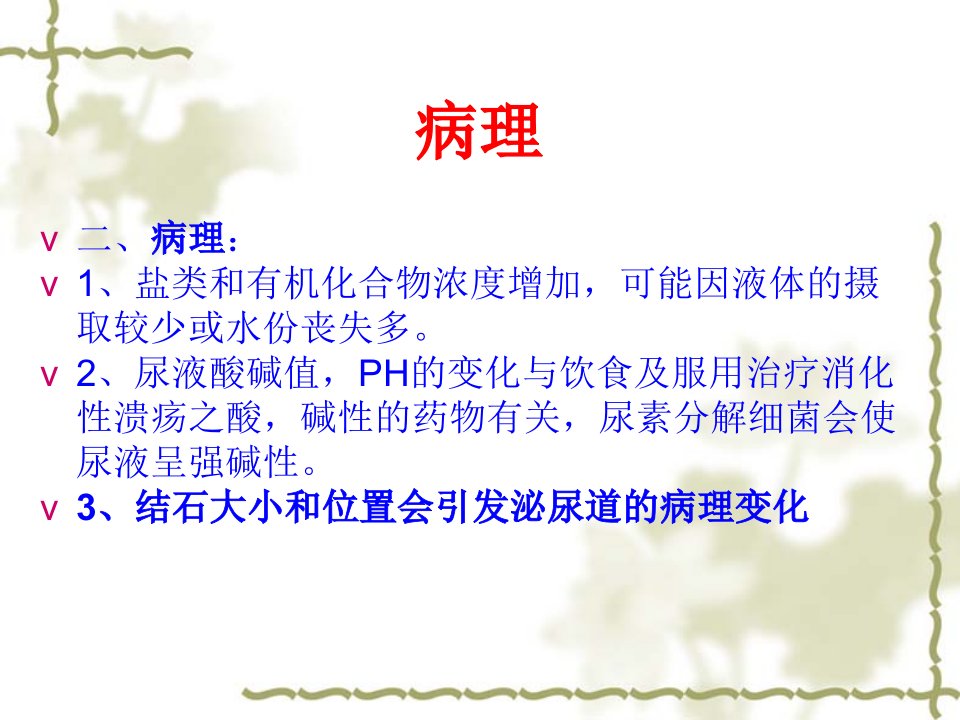 病理

v 二、病理：

v 1、盐类和有机化合物浓度增加，可能因液体的摄取较少或水份丧失多。

v 2、尿液酸碱值，PH的变化与饮食及服用治疗消化性溃疡之酸，碱性的药物有关，尿素分解细菌会使尿液呈强碱性。

v 3、结石大小和位置会引发泌尿道的病理变化